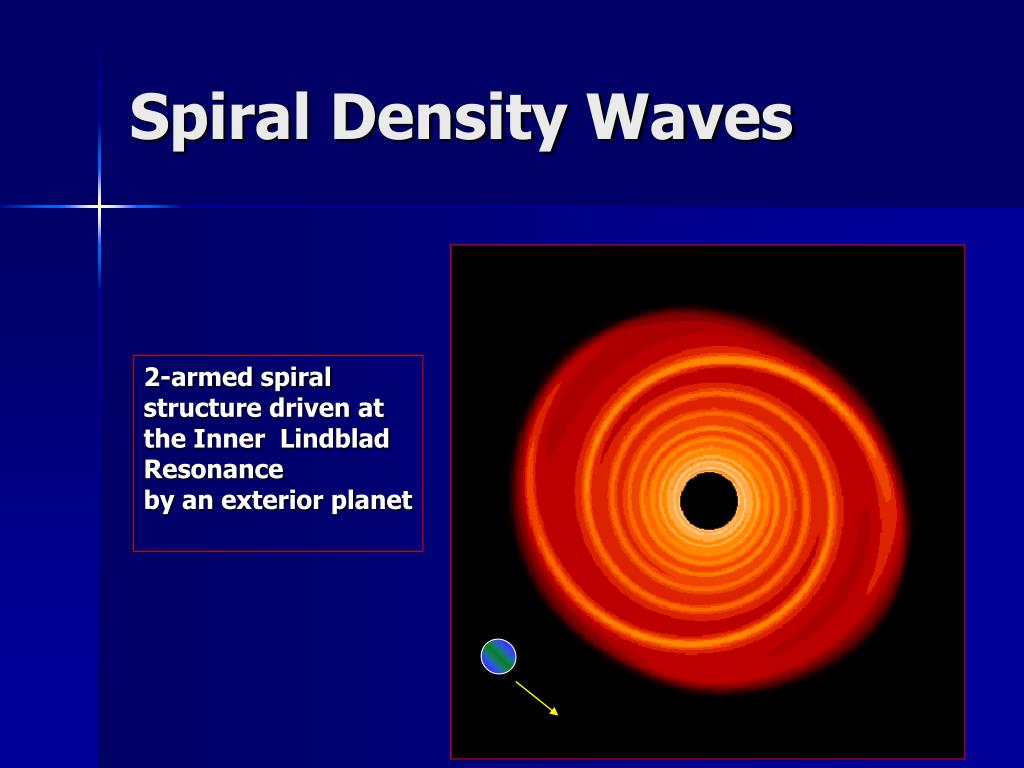 Spiral Density Waves

2-armed spiral structure driven at the Inner Lindblad Resonance
by an exterior planet